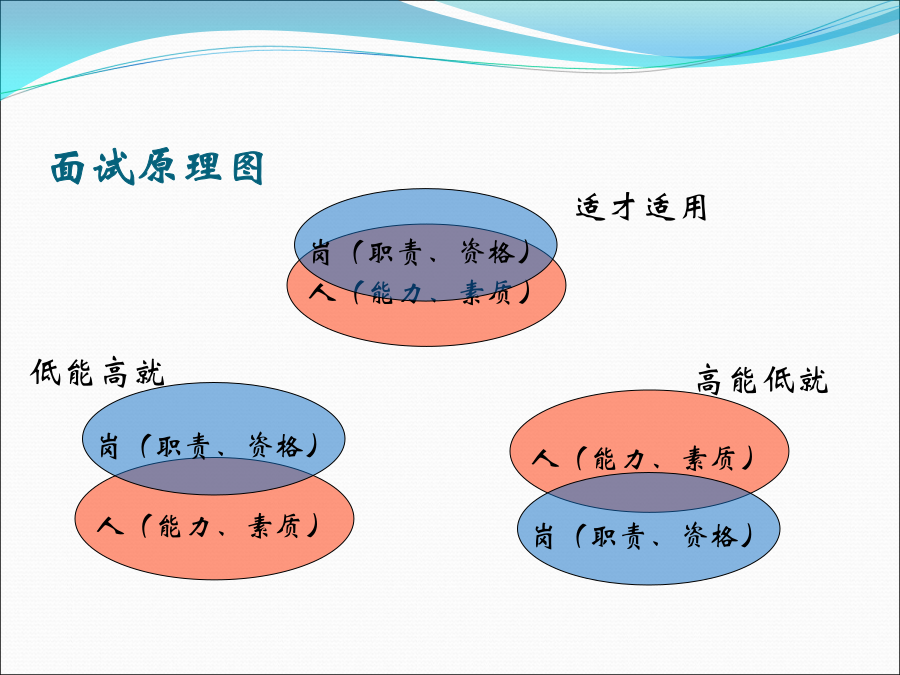 面试原理图

适才适用

岗（职责、资格）

人（能力、素质）

低能高就

岗（职责、资格）

人（能力、素质）

高能低就

人（能力、素质）

岗（职责、资格）